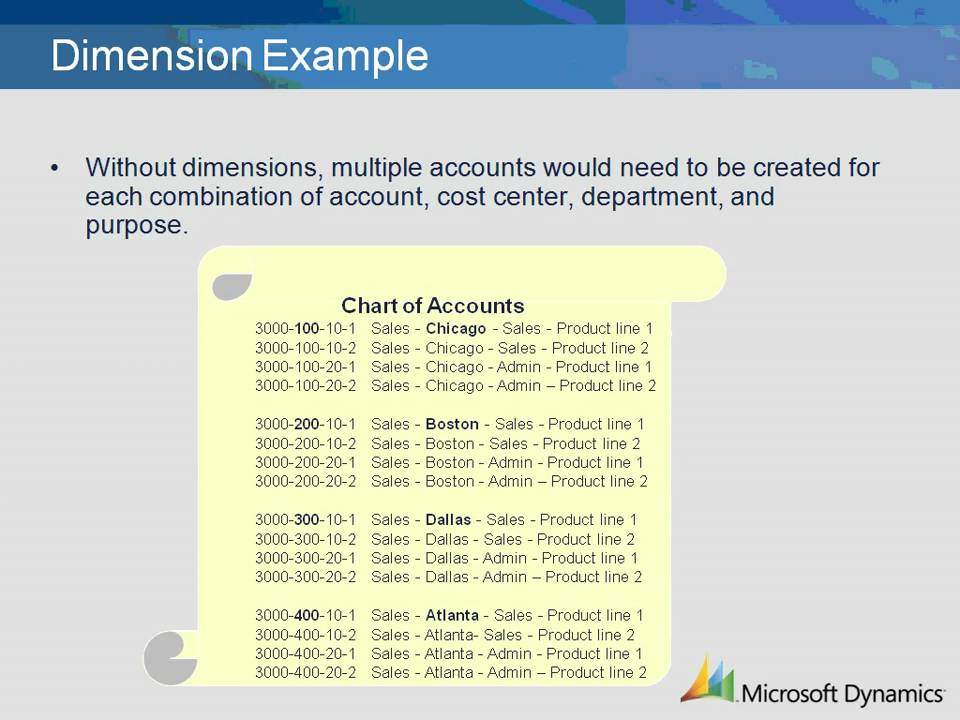 Dimension Example

• Without dimensions, multiple accounts would need to be created for each combination of account, cost center, department, and purpose.

Chart of Accounts

3000-100-10-1 Sales - Chicago - Sales - Product line 1
3000-100-10-2 Sales - Chicago - Sales - Product line 2
3000-100-20-1 Sales - Chicago - Admin - Product line 1
3000-100-20-2 Sales - Chicago - Admin – Product line 2

3000-200-10-1 Sales - Boston - Sales - Product line 1
3000-200-10-2 Sales - Boston - Sales - Product line 2
3000-200-20-1 Sales - Boston - Admin - Product line 1
3000-200-20-2 Sales - Boston - Admin – Product line 2

3000-300-10-1 Sales - Dallas - Sales - Product line 1
3000-300-10-2 Sales - Dallas - Sales - Product line 2
3000-300-20-1 Sales - Dallas - Admin - Product line 1
3000-300-20-2 Sales - Dallas - Admin – Product line 2

3000-400-10-1 Sales - Atlanta - Sales - Product line 1
3000-400-10-2 Sales - Atlanta- Sales - Product line 2
3000-400-20-1 Sales - Atlanta - Admin - Product line 1
3000-400-20-2 Sales - Atlanta - Admin – Product line 2

Microsoft Dynamics